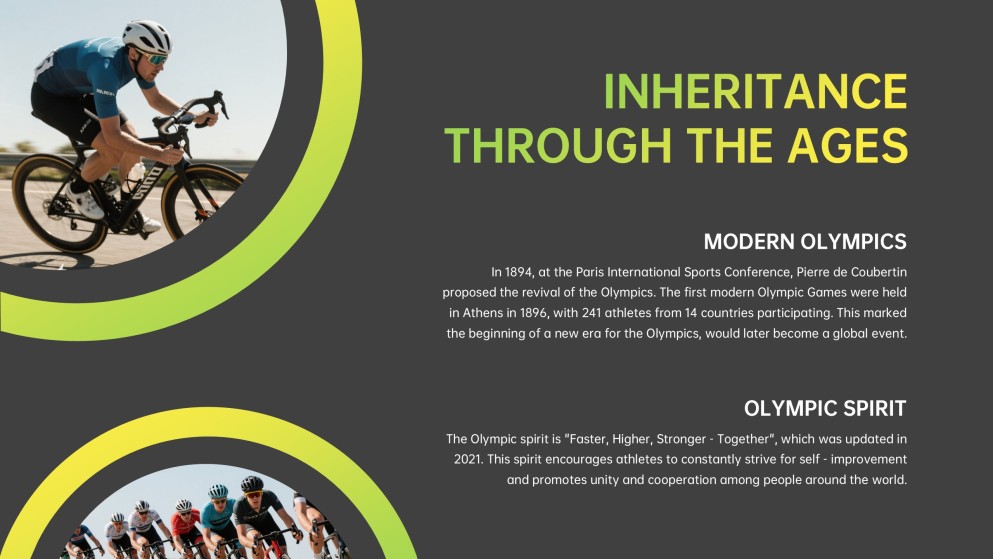 INHERITANCE THROUGH THE AGES

MODERN OLYMPICS

In 1894, at the Paris International Sports Conference, Pierre de Coubertin proposed the revival of the Olympics. The first modern Olympic Games were held in Athens in 1896, with 241 athletes from 14 countries participating. This marked the beginning of a new era for the Olympics, would later become a global event.

OLYMPIC SPIRIT

The Olympic spirit is "Faster, Higher, Stronger - Together", which was updated in 2021. This spirit encourages athletes to constantly strive for self - improvement and promotes unity and cooperation among people around the world.